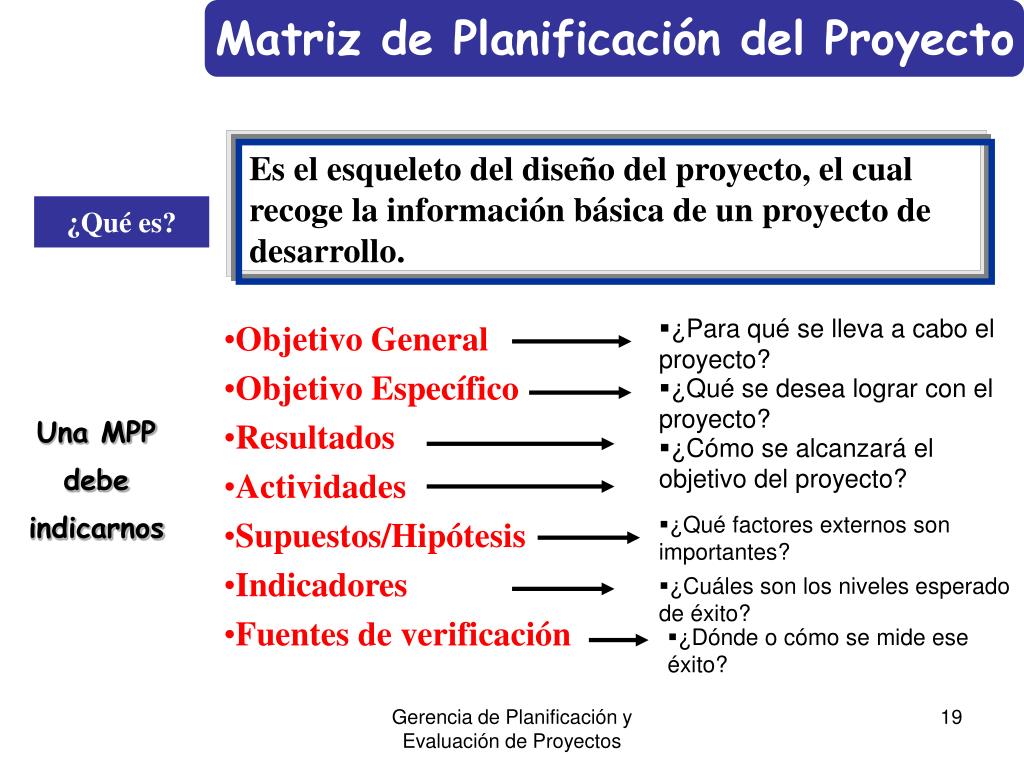 Matriz de Planificación del Proyecto

¿Qué es?

Es el esqueleto del diseño del proyecto, el cual recoge la información básica de un proyecto de desarrollo.

Una MPP debe indicarnos

•Objetivo General
•Objetivo Específico
•Resultados
•Actividades
•Supuestos/Hipótesis
•Indicadores
•Fuentes de verificación

▪¿Para qué se lleva a cabo el proyecto?
▪¿Qué se desea lograr con el proyecto?
▪¿Cómo se alcanzará el objetivo del proyecto?
▪¿Qué factores externos son importantes?
▪¿Cuáles son los niveles esperado de éxito?
▪¿Dónde o cómo se mide ese éxito?

Gerencia de Planificación y Evaluación de Proyectos

19